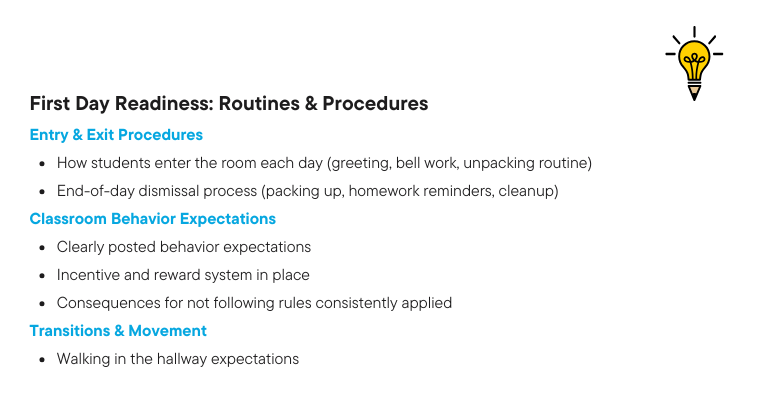 First Day Readiness: Routines & Procedures

Entry & Exit Procedures

- How students enter the room each day (greeting, bell work, unpacking routine)
- End-of-day dismissal process (packing up, homework reminders, cleanup)

Classroom Behavior Expectations

- Clearly posted behavior expectations
- Incentive and reward system in place
- Consequences for not following rules consistently applied

Transitions & Movement

- Walking in the hallway expectations